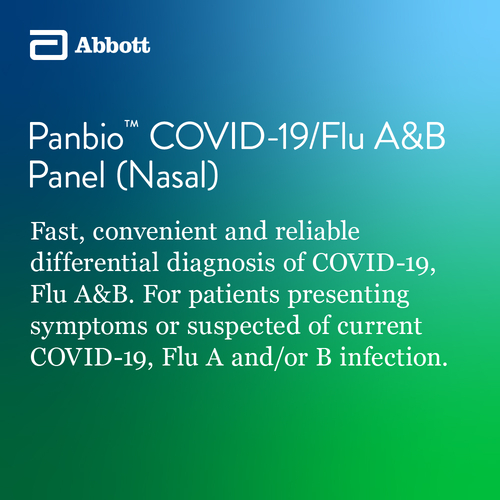 Abbott

Panbio™ COVID-19/Flu A&B Panel (Nasal)

Fast, convenient and reliable differential diagnosis of COVID-19, Flu A&B. For patients presenting symptoms or suspected of current COVID-19, Flu A and/or B infection.